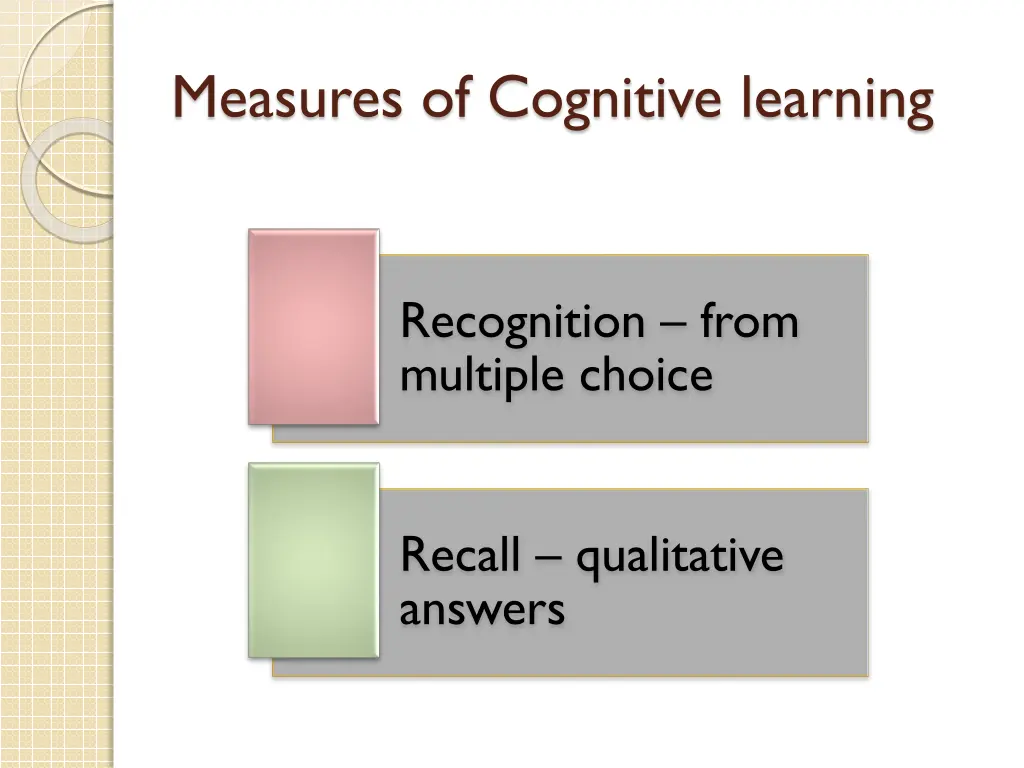 Measures of Cognitive learning

Recognition – from multiple choice

Recall – qualitative answers